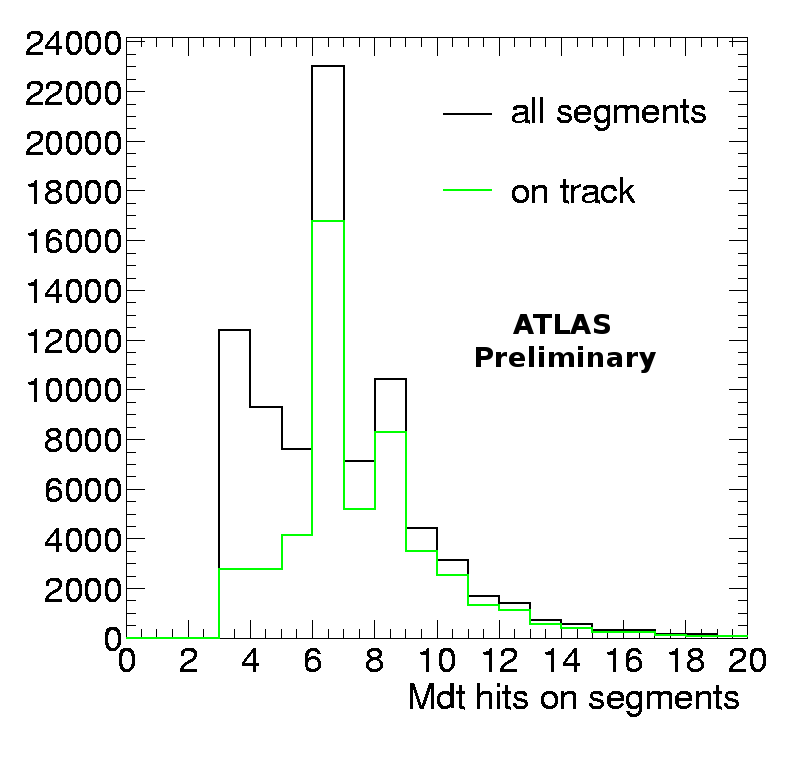 24000
22000
20000
18000
16000
14000
12000
10000
8000
6000
4000
2000
0

all segments
on track

ATLAS
Preliminary

0 2 4 6 8 10 12 14 16 18 20
Mdt hits on segments